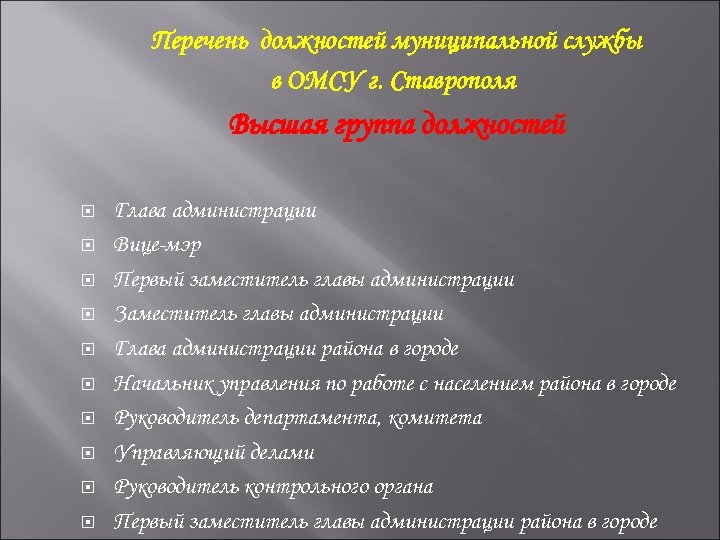 Перечень должностей муниципальной службы в ОМСУ г. Ставрополя

Высшая группа должностей

Глава администрации

Вице-мэр

Первый заместитель главы администрации

Заместитель главы администрации

Глава администрации района в городе

Начальник управления по работе с населением района в городе

Руководитель департамента, комитета

Управляющий делами

Руководитель контрольного органа

Первый заместитель главы администрации района в городе